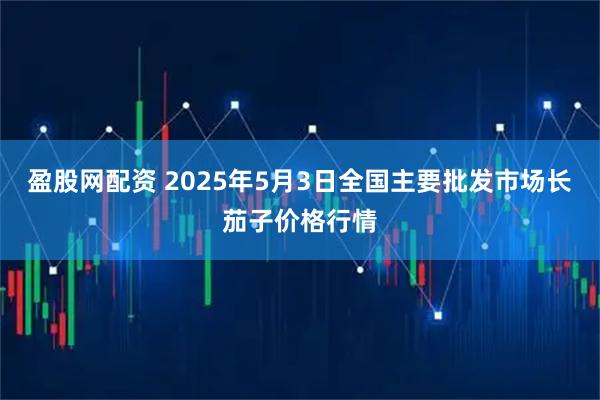 盈股网配资 2025年5月3日全国主要批发市场长茄子价格行情